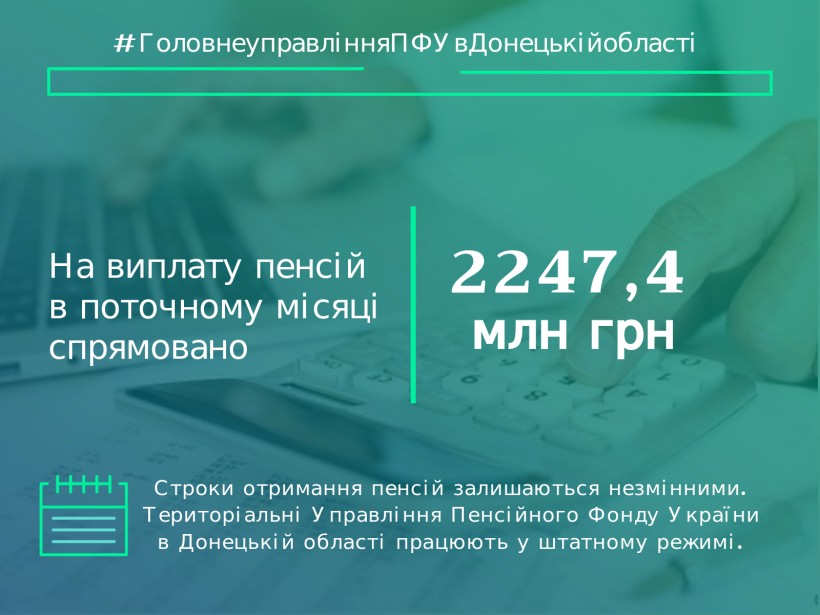 #ГоловнеуправлінняПФУвДонецькійобласті

На виплату пенсій в поточному місяці спрямовано

2247,4 млн грн

Строки отримання пенсій залишаються незмінними. Територіальні Управління Пенсійного Фонду України в Донецькій області працюють у штатному режимі.